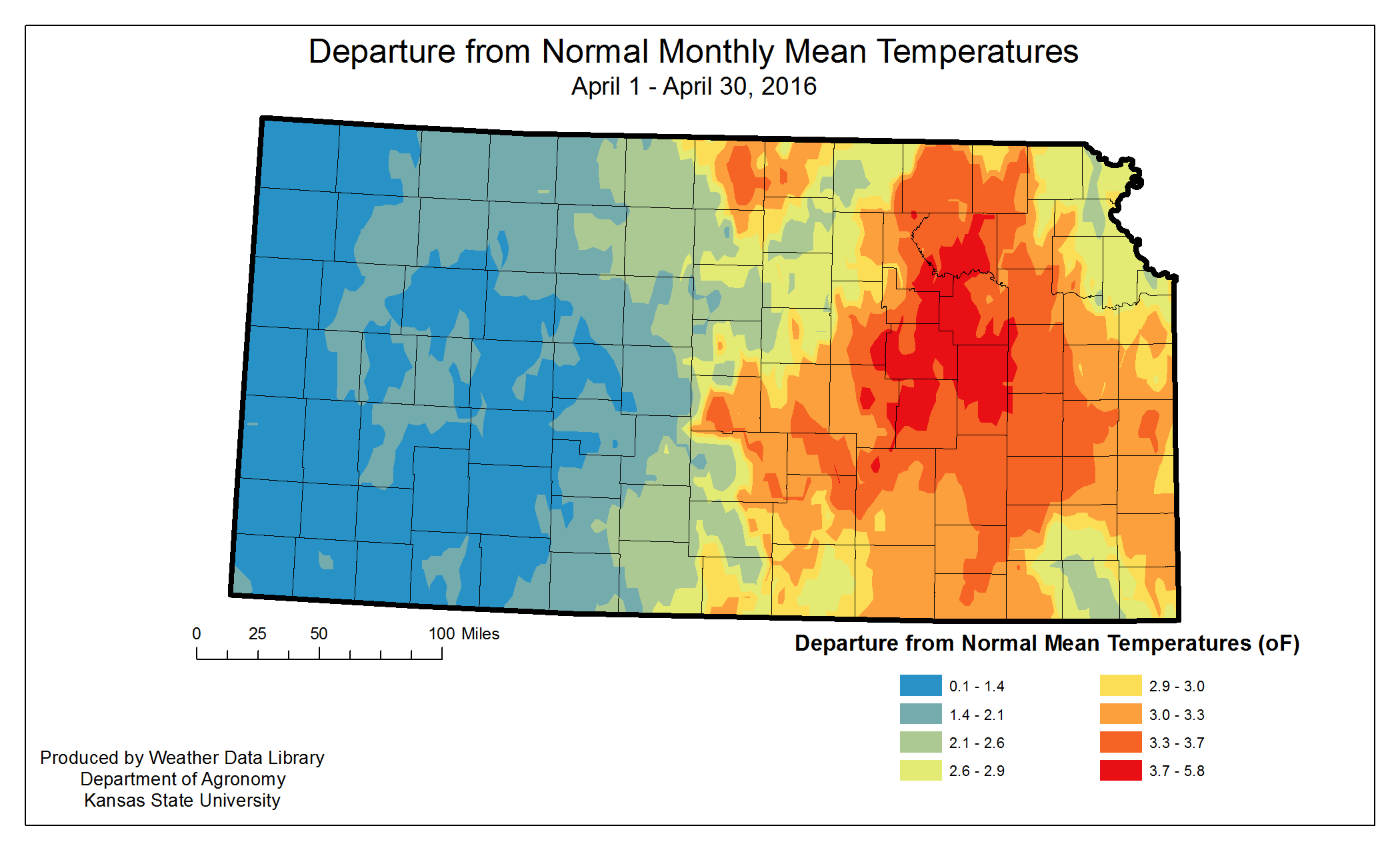 Departure from Normal Monthly Mean Temperatures
April 1 - April 30, 2016

0 25 50 100 Miles

Departure from Normal Mean Temperatures (oF)

0.1 - 1.4
1.4 - 2.1
2.1 - 2.6
2.6 - 2.9
2.9 - 3.0
3.0 - 3.3
3.3 - 3.7
3.7 - 5.8

Produced by Weather Data Library
Department of Agronomy
Kansas State University